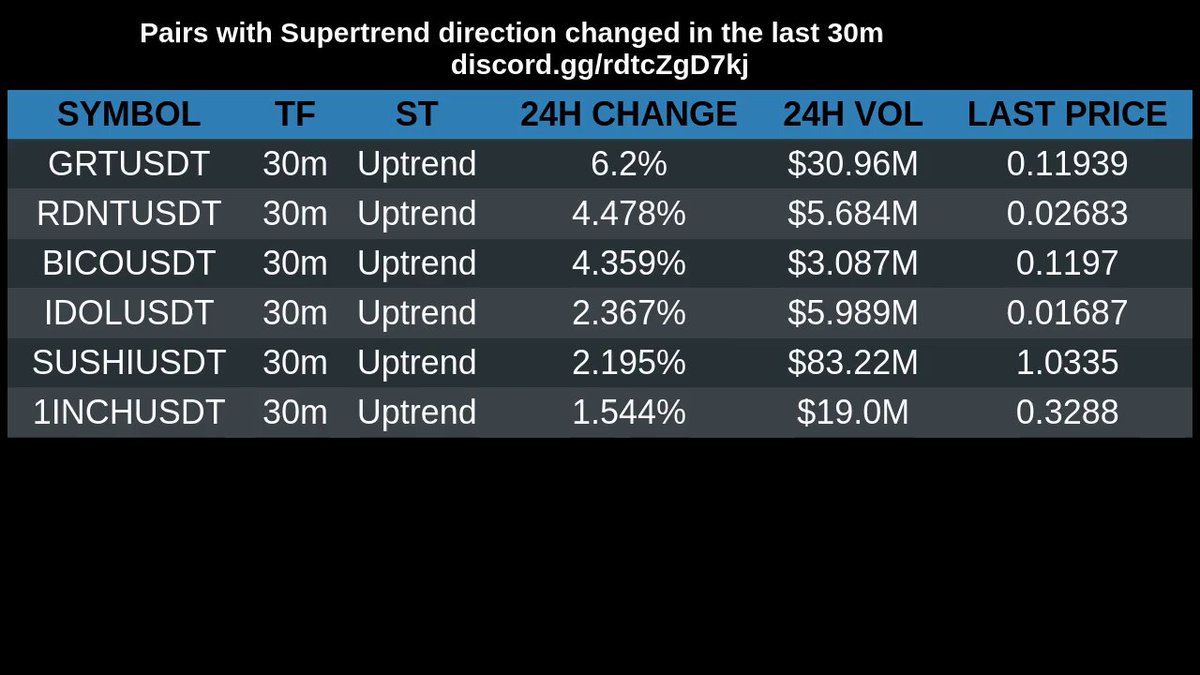 Pairs with Supertrend direction changed in the last 30m
discord.gg/rdtcZgD7kj

| SYMBOL | TF | ST | 24H CHANGE | 24H VOL | LAST PRICE |
|---|---|---|---|---|---|
| GRTUSDT | 30m | Uptrend | 6.2% | \$30.96M | 0.11939 |
| RDNTUSDT | 30m | Uptrend | 4.478% | \$5.684M | 0.02683 |
| BICOUSDT | 30m | Uptrend | 4.359% | \$3.087M | 0.1197 |
| IDOLUSDT | 30m | Uptrend | 2.367% | \$5.989M | 0.01687 |
| SUSHIUSDT | 30m | Uptrend | 2.195% | \$83.22M | 1.0335 |
| 1INCHUSDT | 30m | Uptrend | 1.544% | \$19.0M | 0.3288 |